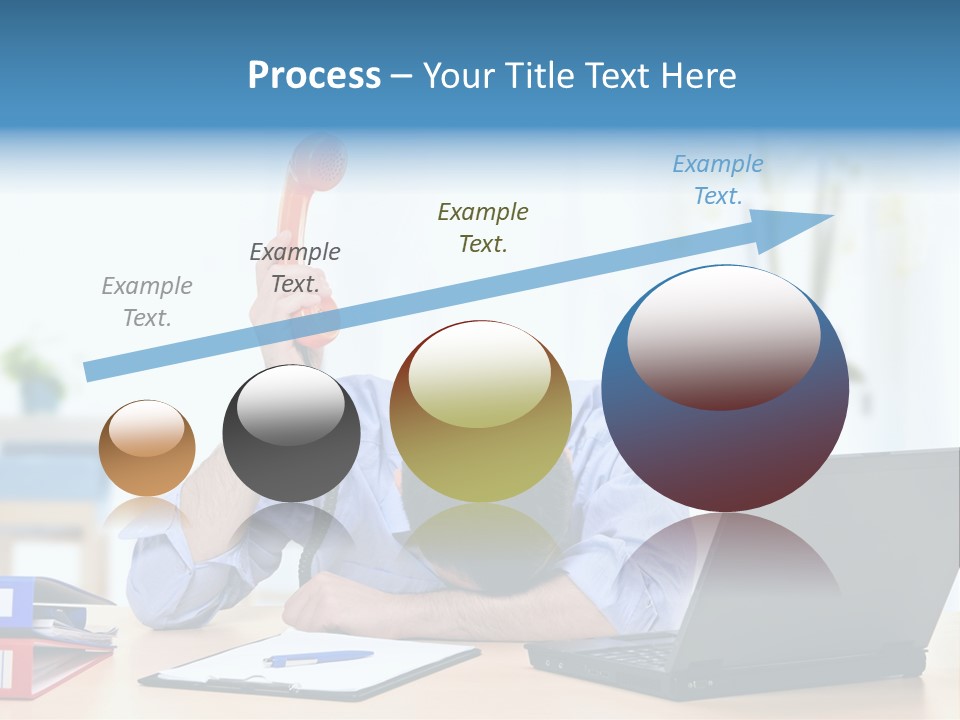 Process – Your Title Text Here

Example Text.

Example Text.

Example Text.

Example Text.